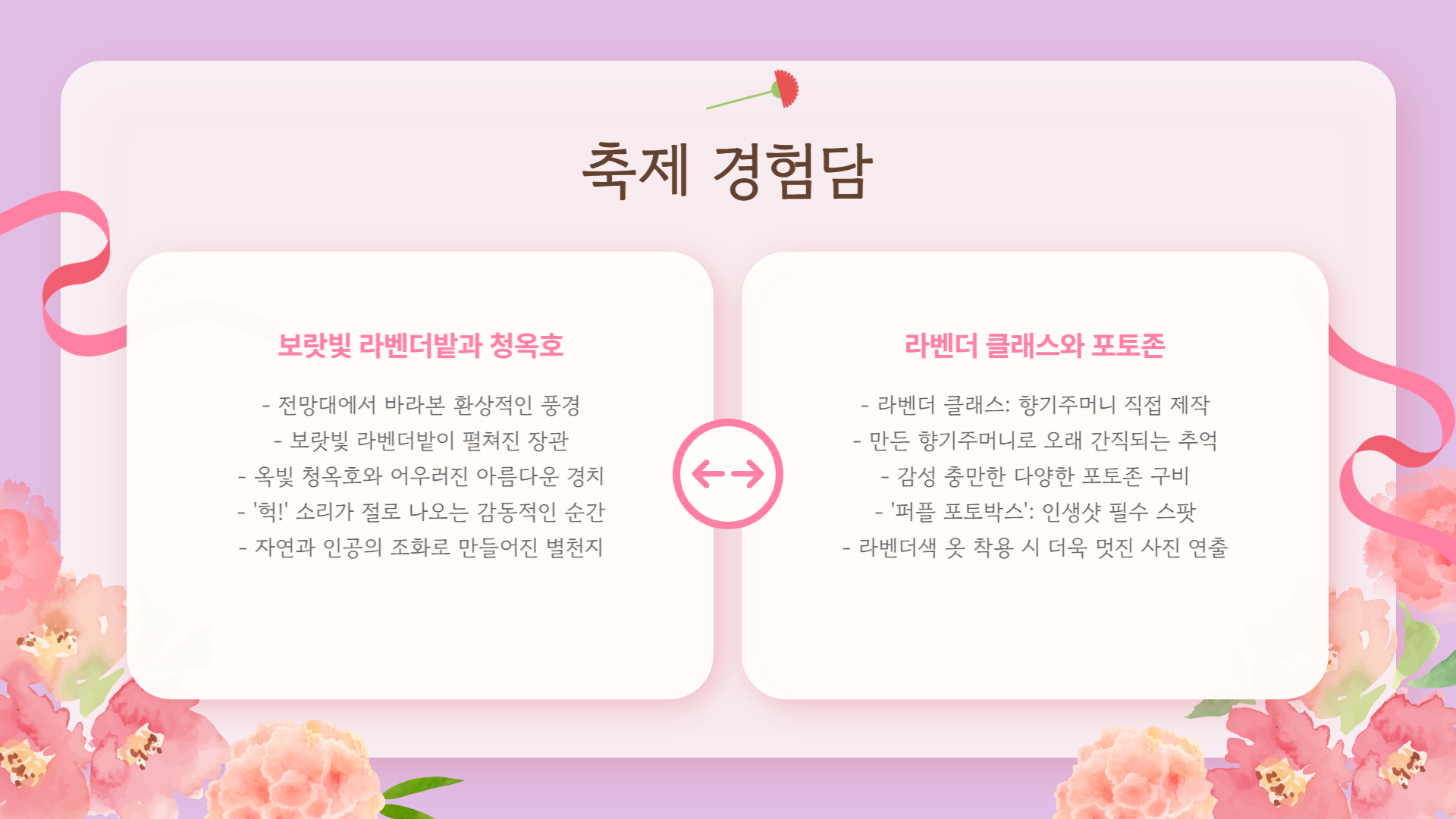 축제 경험담

보랏빛 라벤더밭과 청옥호

- 전망대에서 바라본 환상적인 풍경
- 보랏빛 라벤더밭이 펼쳐진 장관
- 옥빛 청옥호와 어우러진 아름다운 경치
- '헉!' 소리가 절로 나오는 감동적인 순간
- 자연과 인공의 조화로 만들어진 별천지

라벤더 클래스와 포토존

- 라벤더 클래스: 향기주머니 직접 제작
- 만든 향기주머니로 오래 간직되는 추억
- 감성 충만한 다양한 포토존 구비
- '퍼플 포토박스': 인생샷 필수 스팟
- 라벤더색 옷 착용 시 더욱 멋진 사진 연출